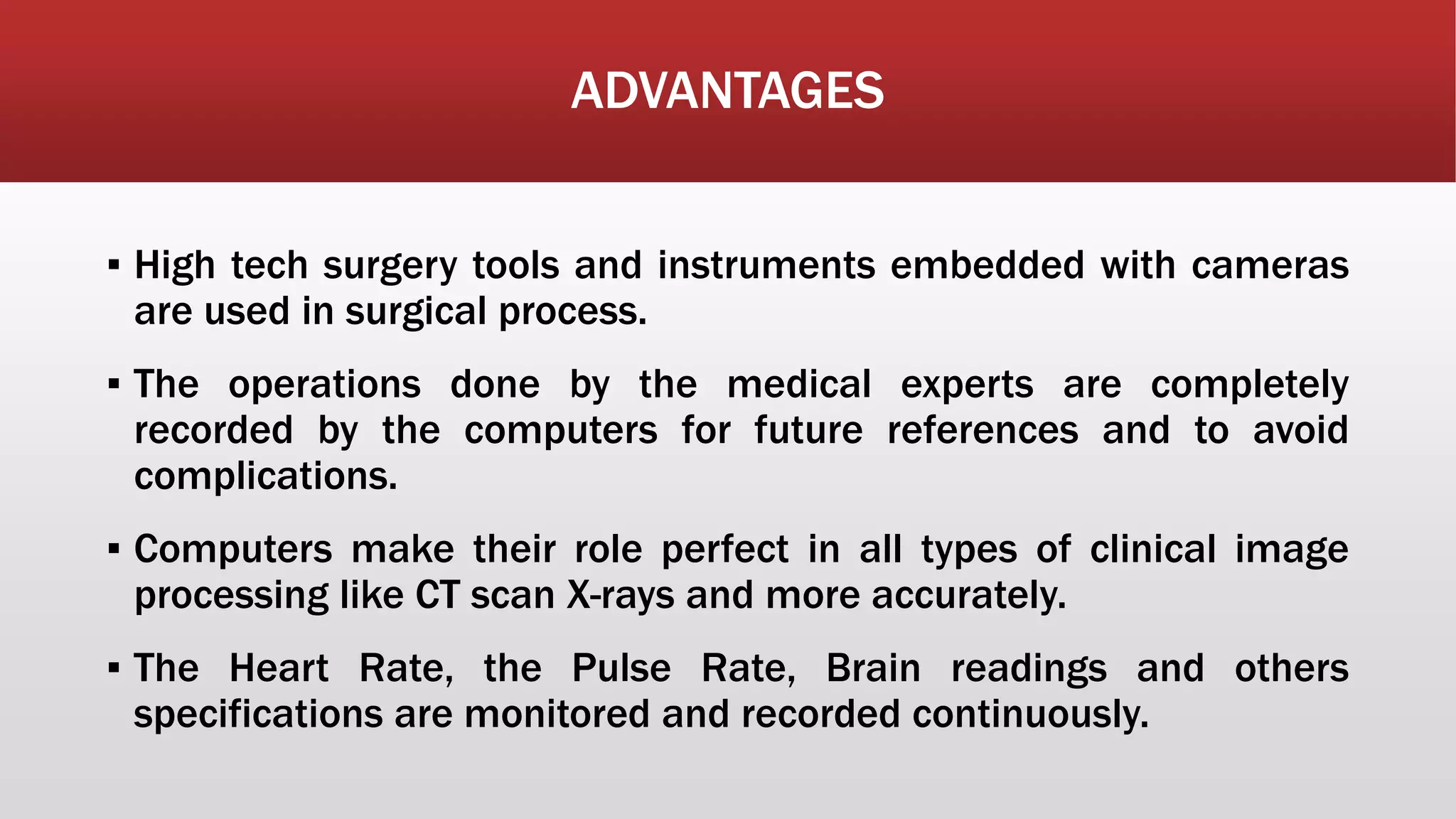 ADVANTAGES

▪ High tech surgery tools and instruments embedded with cameras are used in surgical process.

▪ The operations done by the medical experts are completely recorded by the computers for future references and to avoid complications.

▪ Computers make their role perfect in all types of clinical image processing like CT scan X-rays and more accurately.

▪ The Heart Rate, the Pulse Rate, Brain readings and others specifications are monitored and recorded continuously.